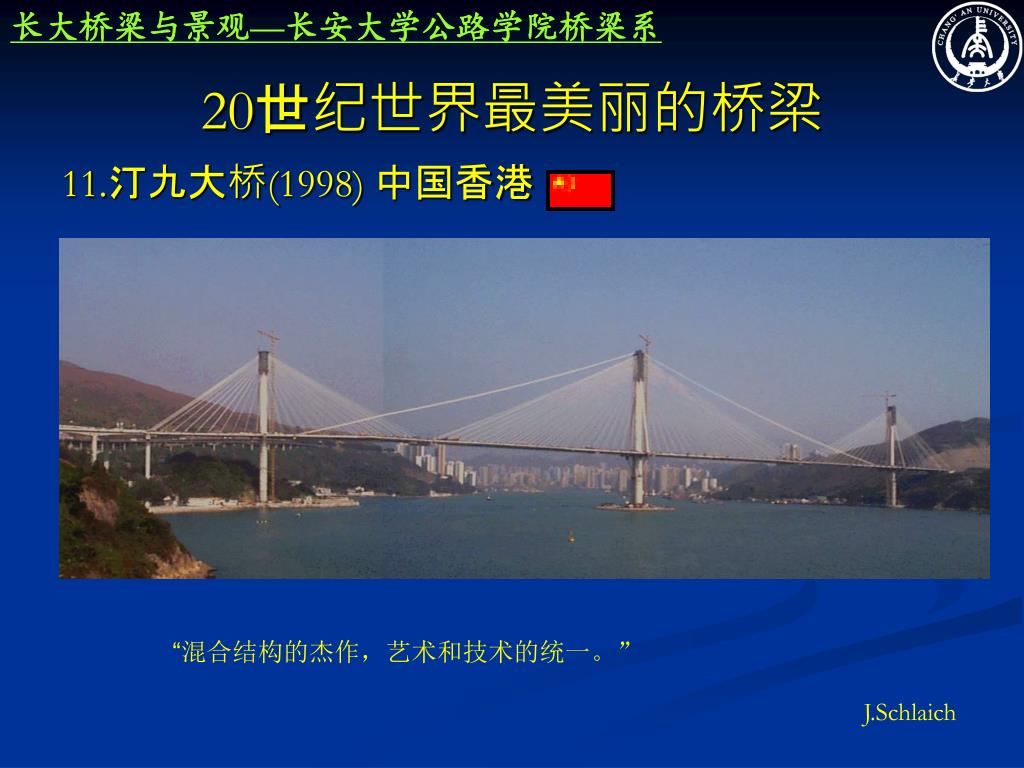 长大桥梁与景观—长安大学公路学院桥梁系

CHANG'AN UNIVERSITY

20世纪世界最美丽的桥梁

11.汀九大桥(1998) 中国香港

“混合结构的杰作，艺术和技术的统一。”

J.Schlaich